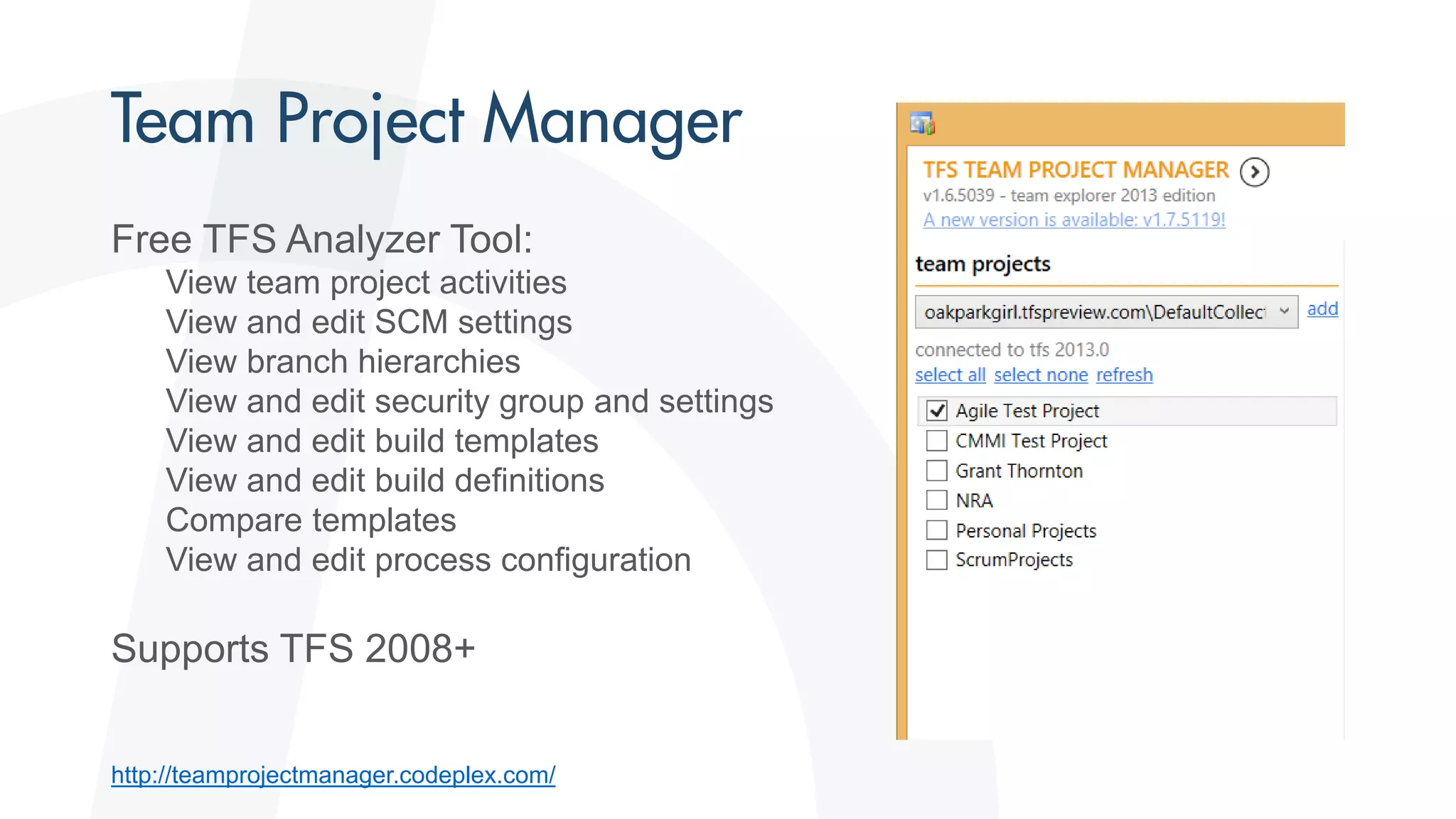 Team Project Manager

Free TFS Analyzer Tool:
View team project activities
View and edit SCM settings
View branch hierarchies
View and edit security group and settings
View and edit build templates
View and edit build definitions
Compare templates
View and edit process configuration

Supports TFS 2008+

http://teamprojectmanager.codeplex.com/

TFS TEAM PROJECT MANAGER
v1.6.5039 - team explorer 2013 edition
A new version is available: v1.7.5119!

team projects

oakparkgirl.tfspreview.com\DefaultCollect add

connected to tfs 2013.0
select all select none refresh

Agile Test Project
CMMI Test Project
Grant Thornton
NRA
Personal Projects
ScrumProjects